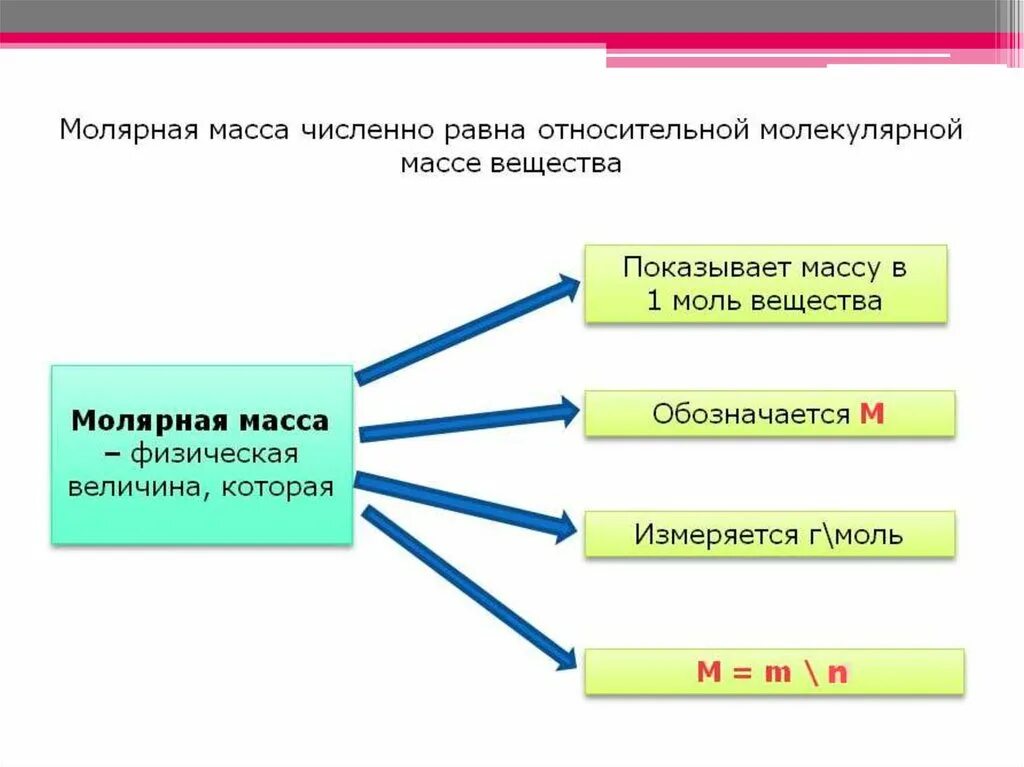 Молярная масса численно равна относительной молекулярной массе вещества

Молярная масса – физическая величина, которая

Показывает массу в 1 моль вещества

Обозначается M

Измеряется г\моль

M = m \ n